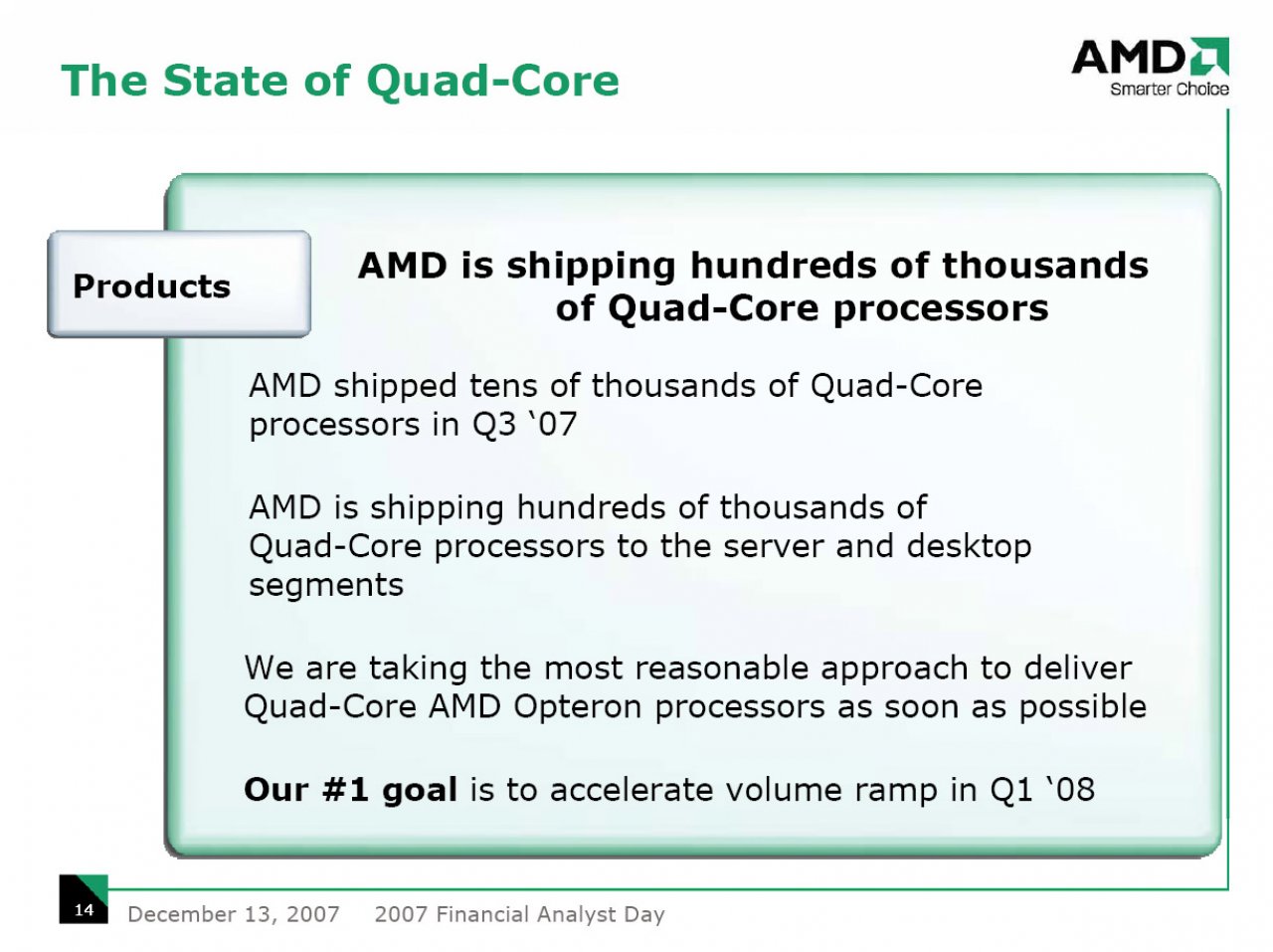 The State of Quad-Core

AMD
Smarter Choice

Products

AMD is shipping hundreds of thousands of Quad-Core processors

AMD shipped tens of thousands of Quad-Core processors in Q3 '07

AMD is shipping hundreds of thousands of Quad-Core processors to the server and desktop segments

We are taking the most reasonable approach to deliver Quad-Core AMD Opteron processors as soon as possible

Our #1 goal is to accelerate volume ramp in Q1 '08

14 December 13, 2007 2007 Financial Analyst Day